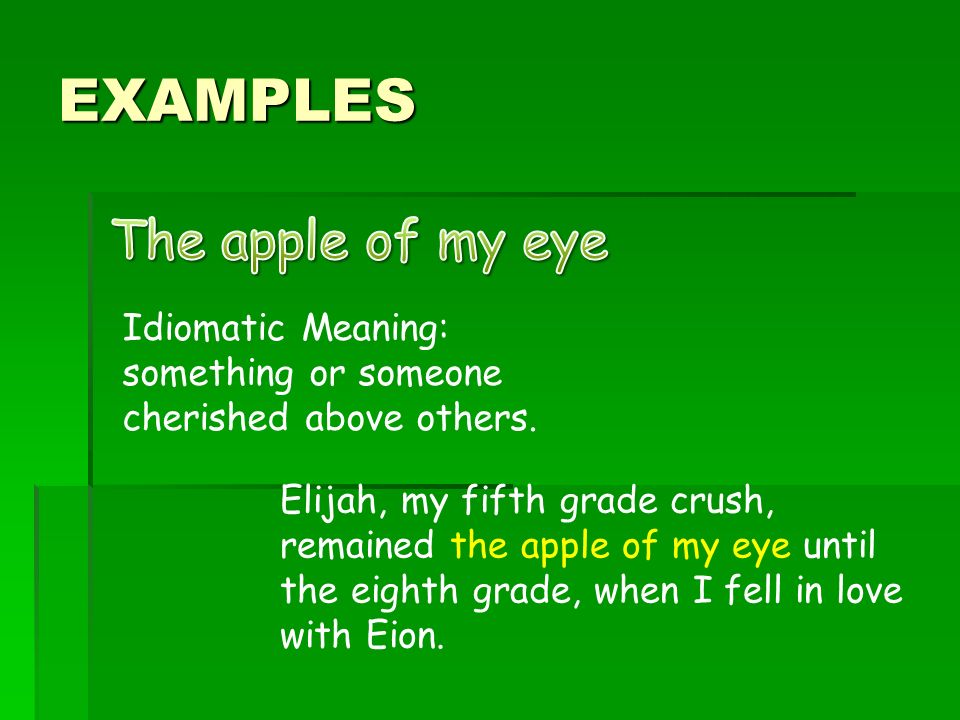 EXAMPLES

The apple of my eye

Idiomatic Meaning: something or someone cherished above others.

Elijah, my fifth grade crush, remained the apple of my eye until the eighth grade, when I fell in love with Eion.